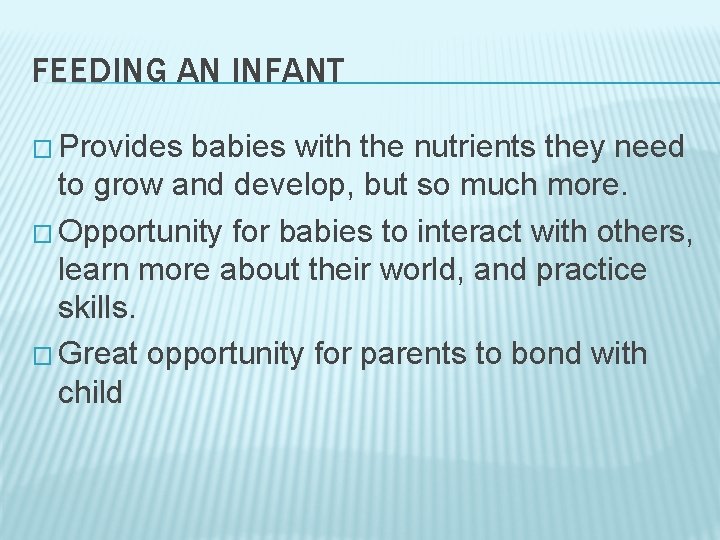 FEEDING AN INFANT

□ Provides babies with the nutrients they need to grow and develop, but so much more.

□ Opportunity for babies to interact with others, learn more about their world, and practice skills.

□ Great opportunity for parents to bond with child